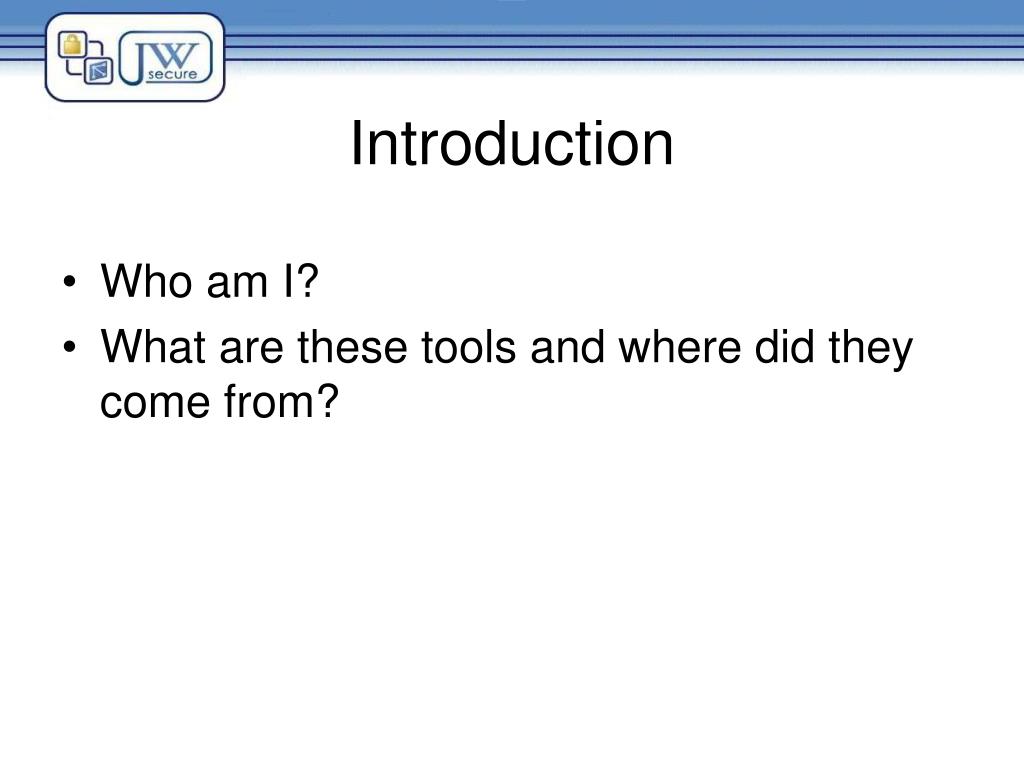 JW secure

Introduction

• Who am I?
• What are these tools and where did they come from?